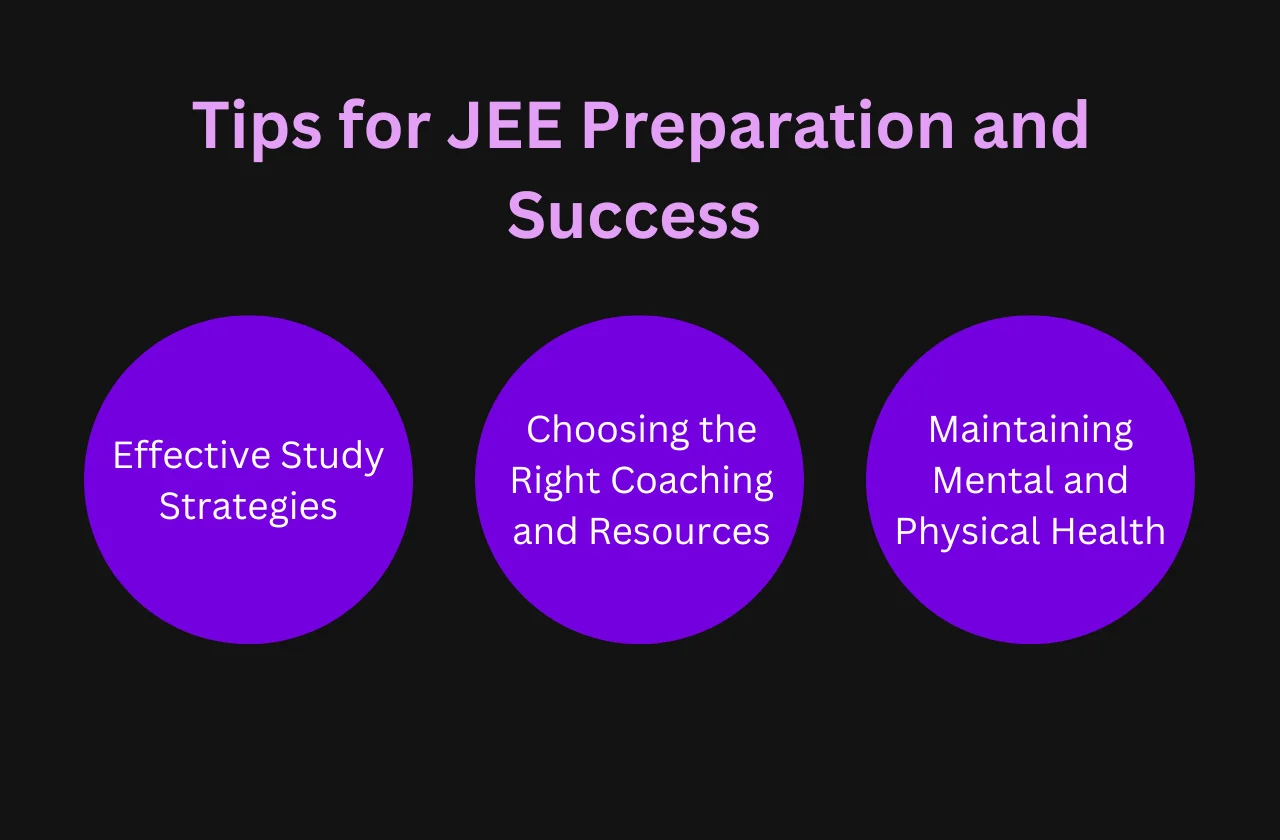 Tips for JEE Preparation and Success

Effective Study Strategies

Choosing the Right Coaching and Resources

Maintaining Mental and Physical Health